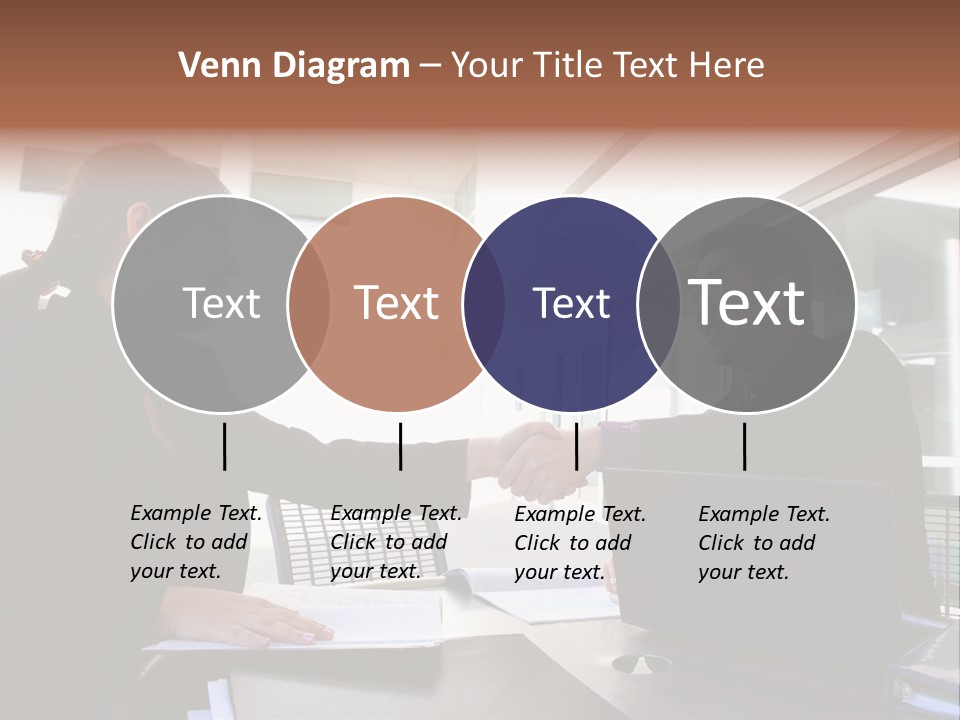 Venn Diagram – Your Title Text Here

Text

Text

Text

Text

Example Text. Click to add your text.

Example Text. Click to add your text.

Example Text. Click to add your text.

Example Text. Click to add your text.